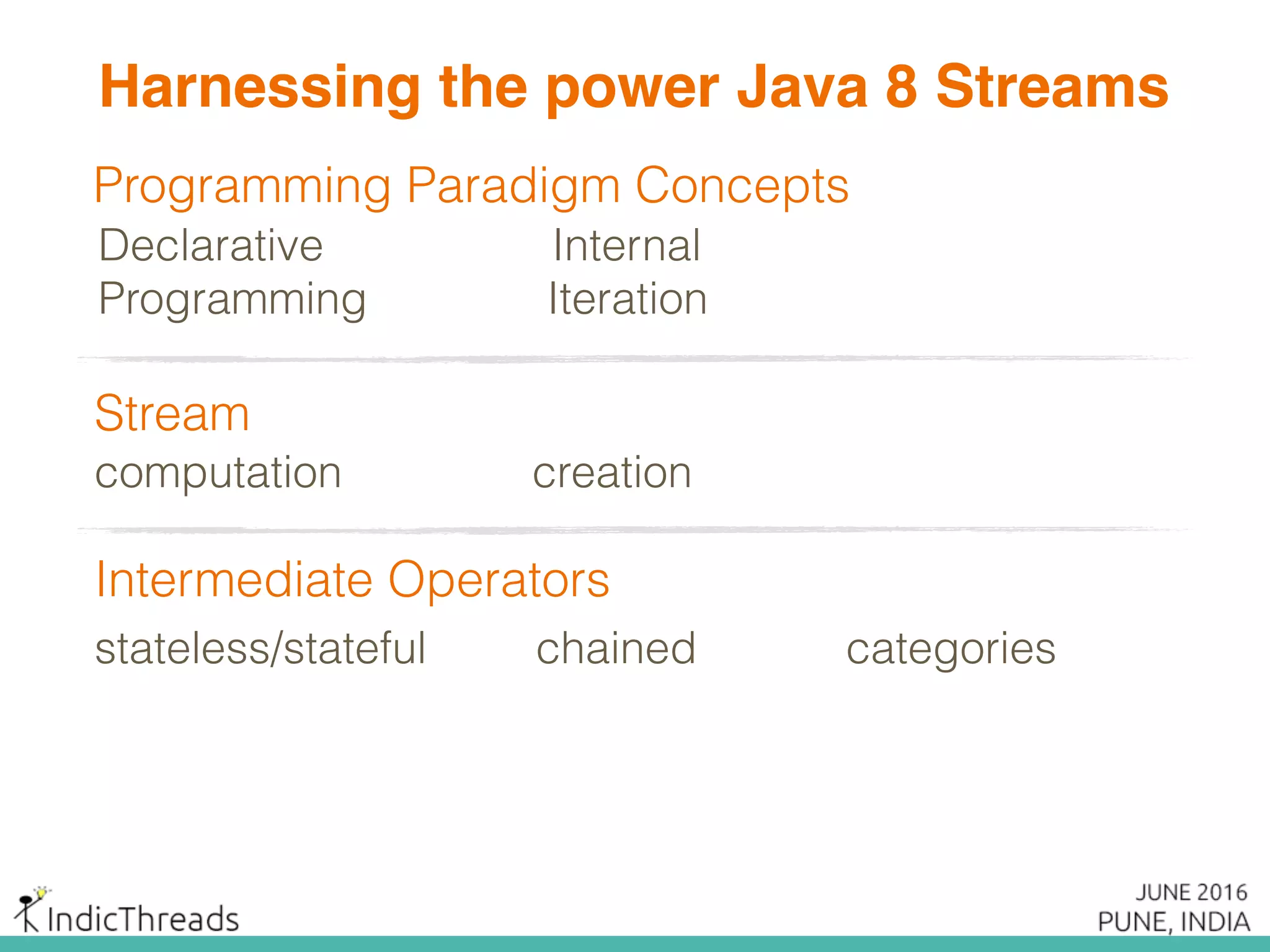 Harnessing the power Java 8 Streams

Programming Paradigm Concepts

Declarative Programming

Internal Iteration

Stream

computation

creation

Intermediate Operators

stateless/stateful

chained

categories

IndicThreads

JUNE 2016
PUNE, INDIA